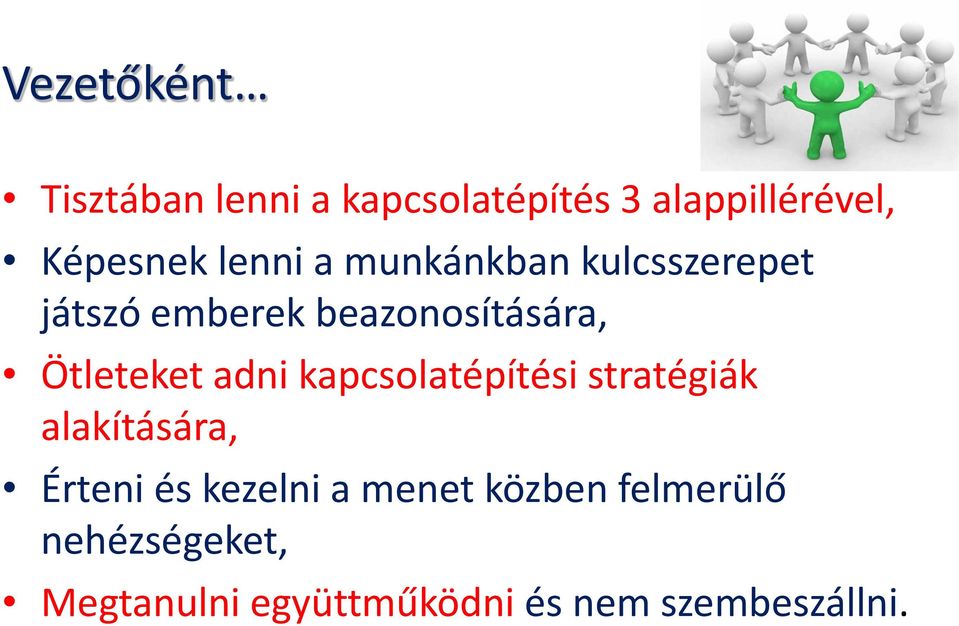 Vezetőként…

• Tisztában lenni a kapcsolatépítés 3 alappillérével,
• Képesnek lenni a munkánkban kulcsszerepet játszó emberek beazonosítására,
• Ötleteket adni kapcsolatépítési stratégiák alakítására,
• Érteni és kezelni a menet közben felmerülő nehézségeket,
• Megtanulni együttműködni és nem szembeszállni.